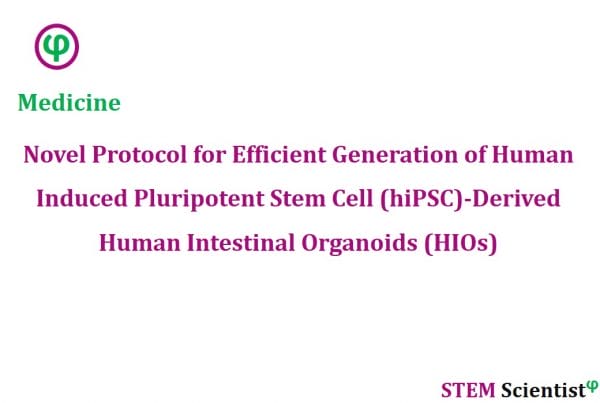 φ

Medicine

Novel Protocol for Efficient Generation of Human Induced Pluripotent Stem Cell (hiPSC)-Derived Human Intestinal Organoids (HIOs)

STEM Scientist$^{φ}$